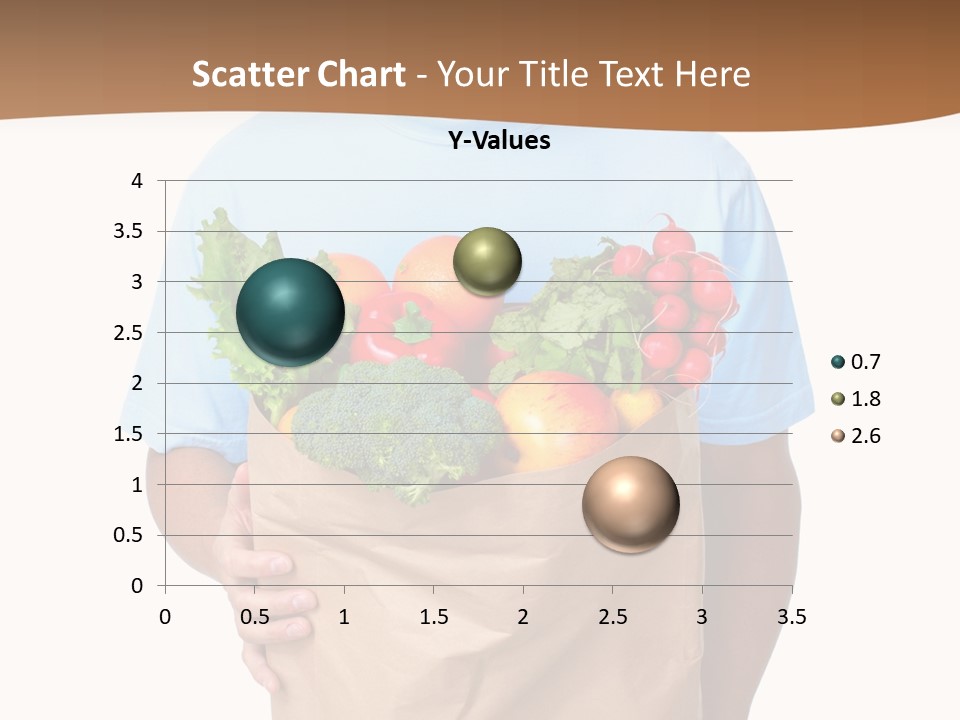 Scatter Chart - Your Title Text Here

Y-Values

4
3.5
3
2.5
2
1.5
1
0.5
0

0 0.5 1 1.5 2 2.5 3 3.5

0.7
1.8
2.6